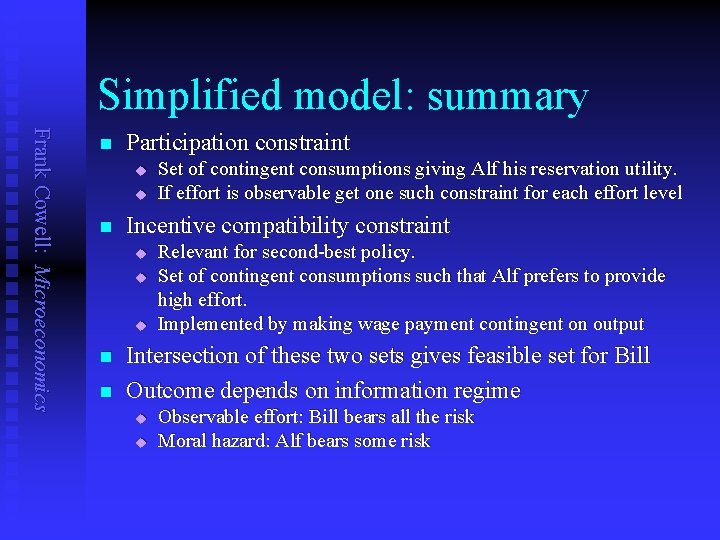 Frank Cowell: Microeconomics

Simplified model: summary

Participation constraint
Set of contingent consumptions giving Alf his reservation utility.
If effort is observable get one such constraint for each effort level

Incentive compatibility constraint
Relevant for second-best policy.
Set of contingent consumptions such that Alf prefers to provide high effort.
Implemented by making wage payment contingent on output

Intersection of these two sets gives feasible set for Bill

Outcome depends on information regime
Observable effort: Bill bears all the risk
Moral hazard: Alf bears some risk